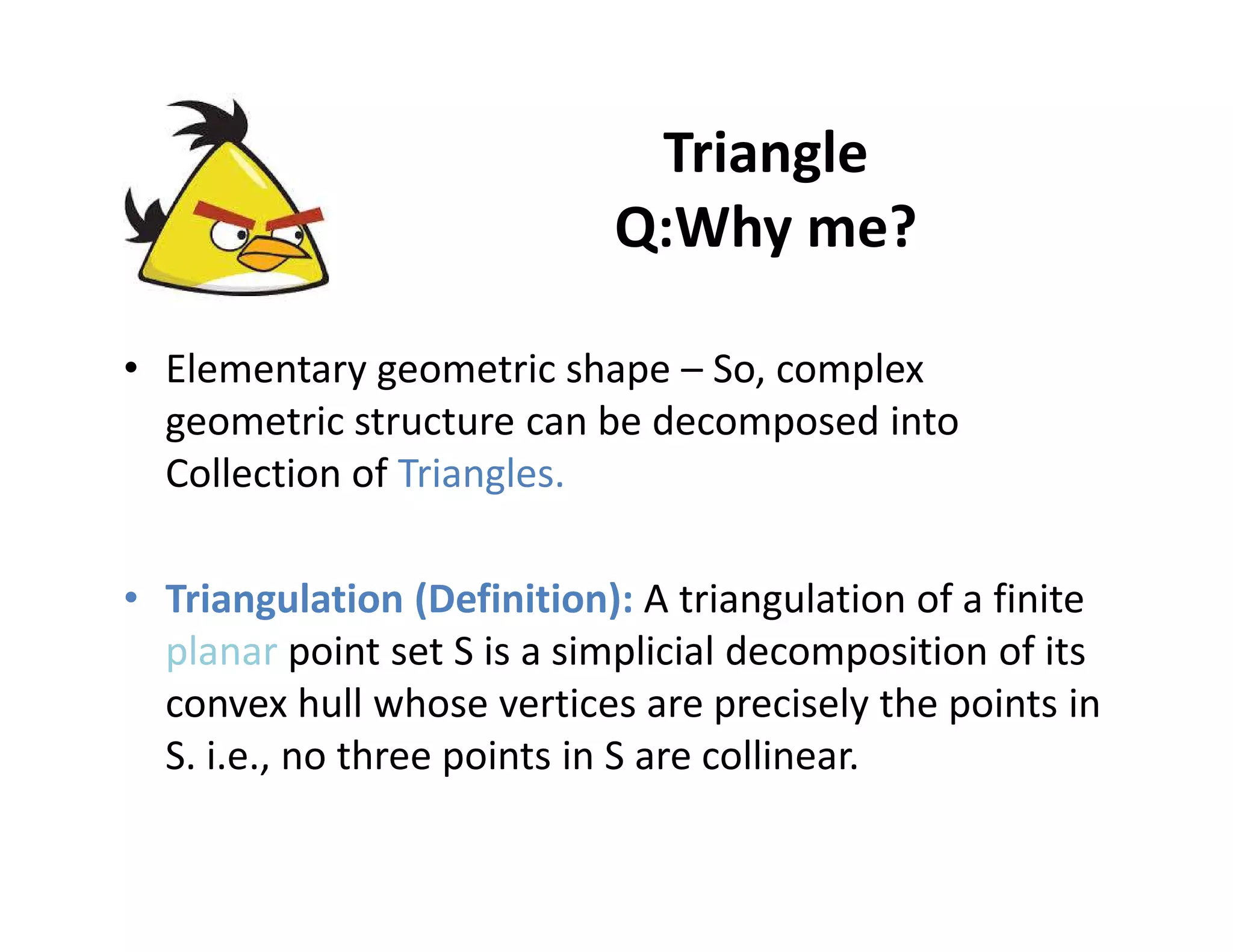 Triangle
Q:Why me?

• Elementary geometric shape – So, complex geometric structure can be decomposed into Collection of Triangles.

• Triangulation (Definition): A triangulation of a finite planar point set S is a simplicial decomposition of its convex hull whose vertices are precisely the points in S. i.e., no three points in S are collinear.